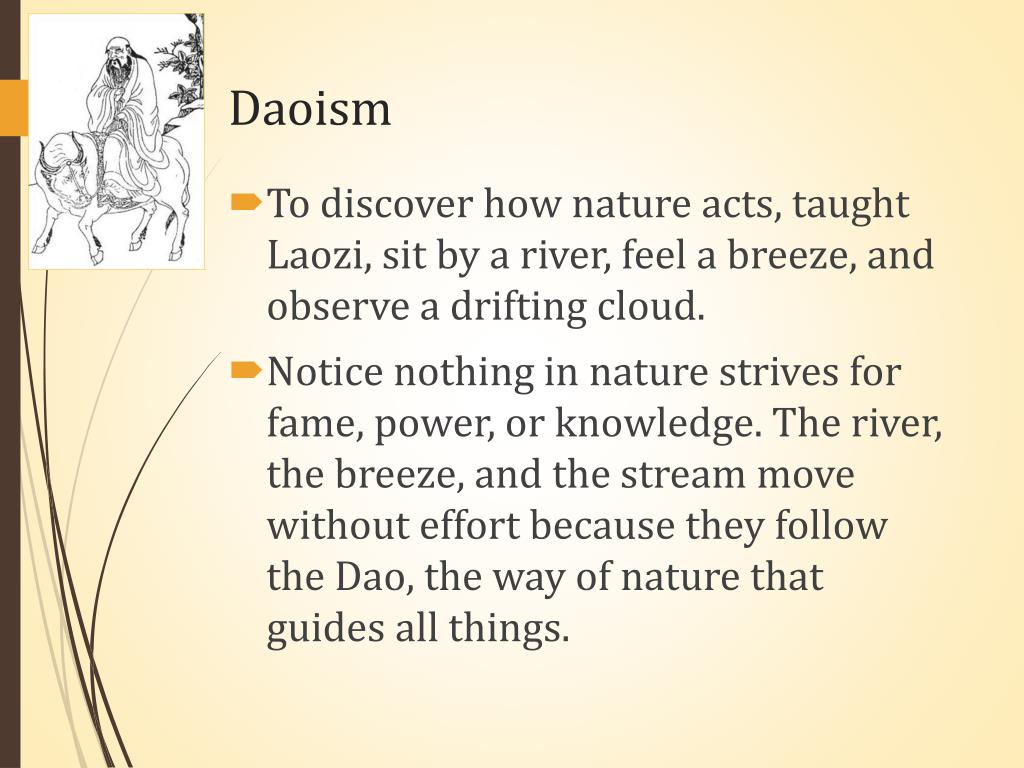 Daoism

To discover how nature acts, taught Laozi, sit by a river, feel a breeze, and observe a drifting cloud.

Notice nothing in nature strives for fame, power, or knowledge. The river, the breeze, and the stream move without effort because they follow the Dao, the way of nature that guides all things.